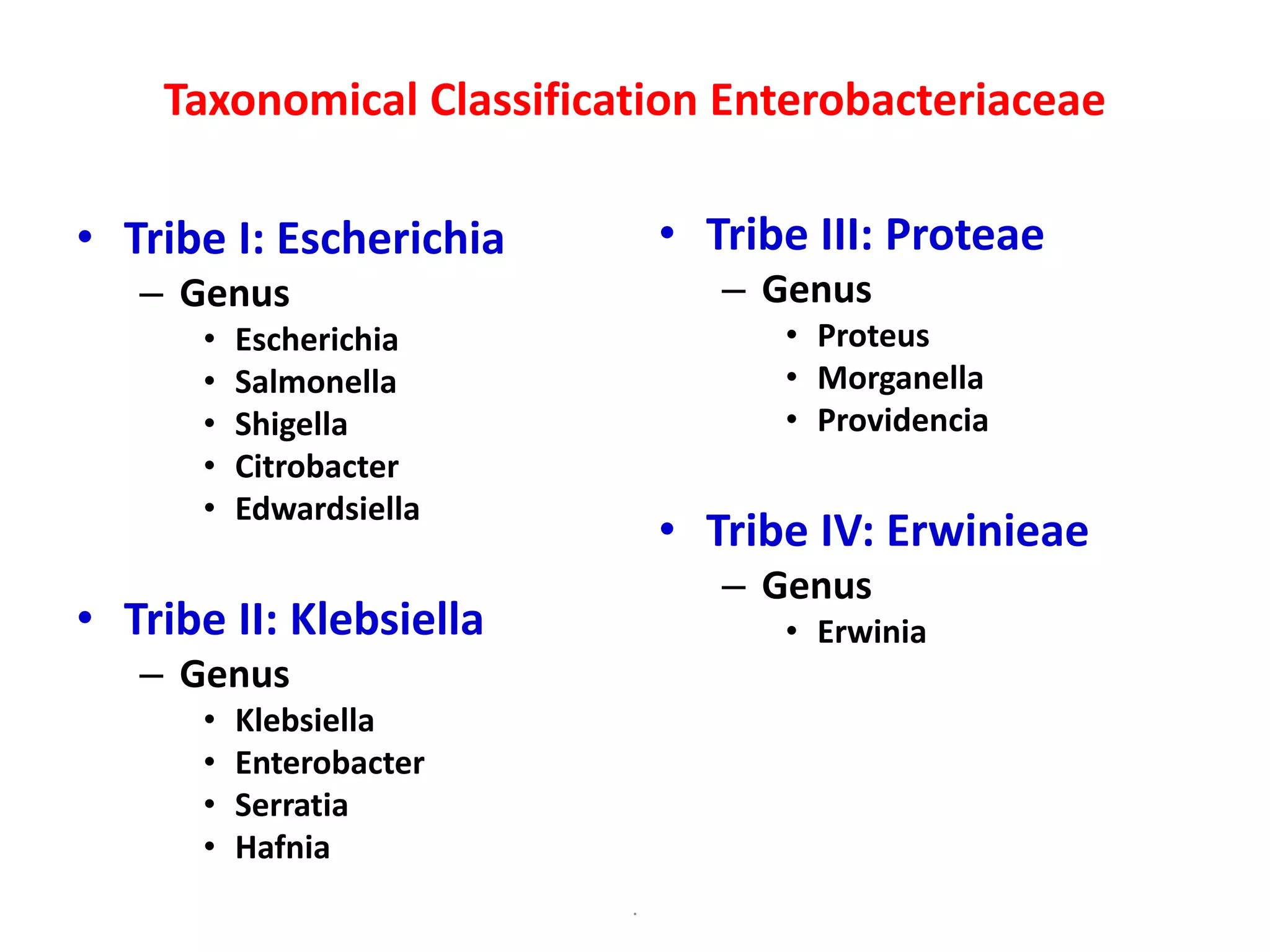 Taxonomical Classification Enterobacteriaceae

• Tribe I: Escherichia
– Genus
• Escherichia
• Salmonella
• Shigella
• Citrobacter
• Edwardsiella

• Tribe II: Klebsiella
– Genus
• Klebsiella
• Enterobacter
• Serratia
• Hafnia

• Tribe III: Proteae
– Genus
• Proteus
• Morganella
• Providencia

• Tribe IV: Erwinieae
– Genus
• Erwinia